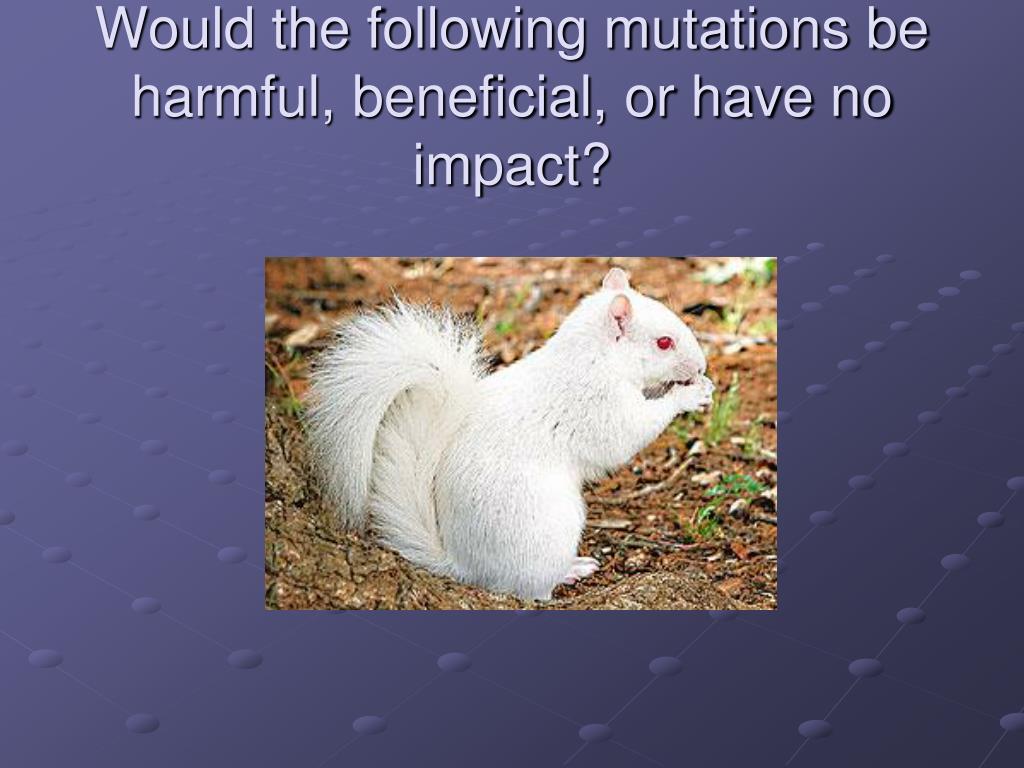 Would the following mutations be harmful, beneficial, or have no impact?